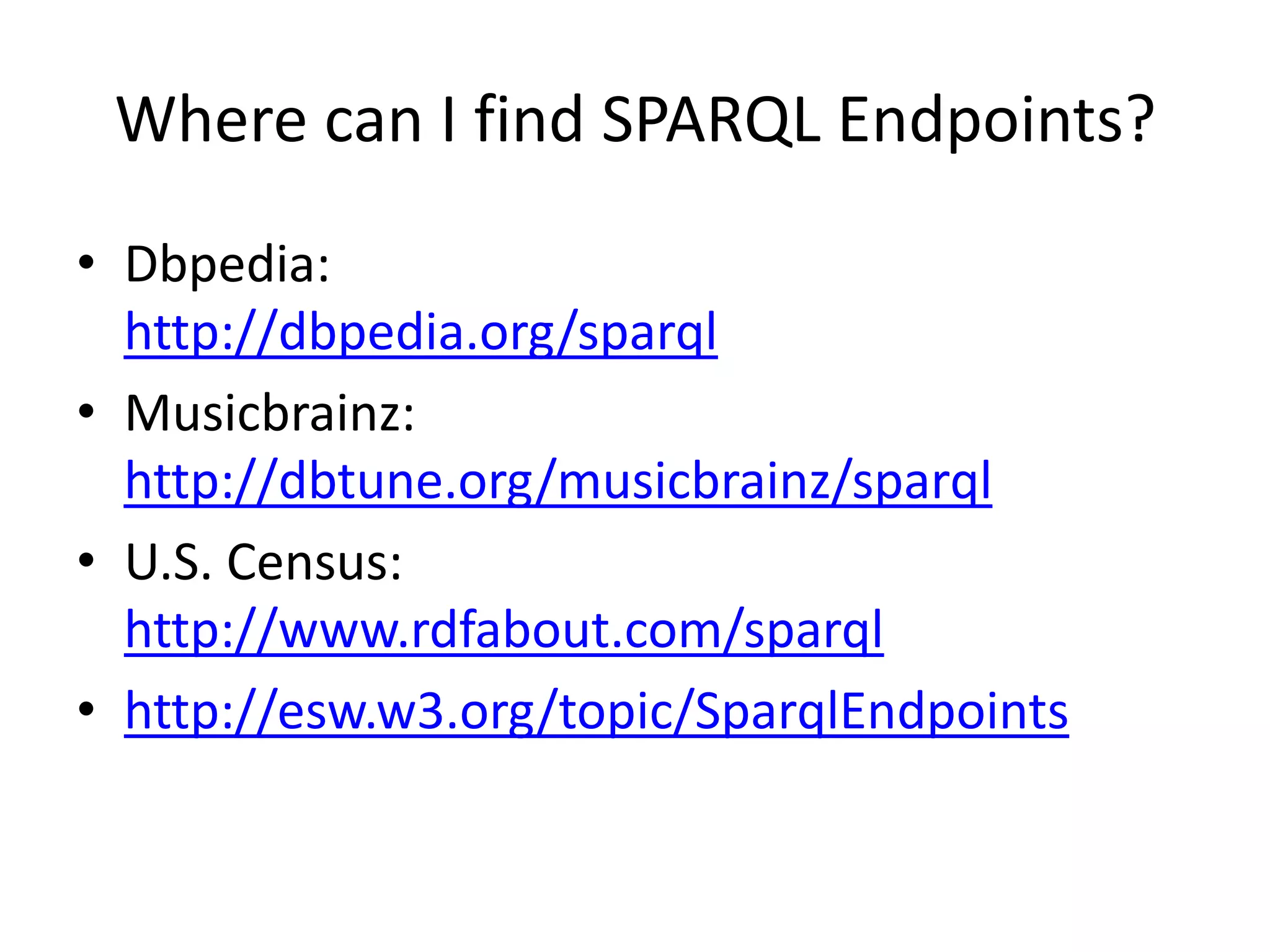 Where can I find SPARQL Endpoints?

• Dbpedia: http://dbpedia.org/sparql
• Musicbrainz: http://dbtune.org/musicbrainz/sparql
• U.S. Census: http://www.rdfabout.com/sparql
• http://esw.w3.org/topic/SparqlEndpoints